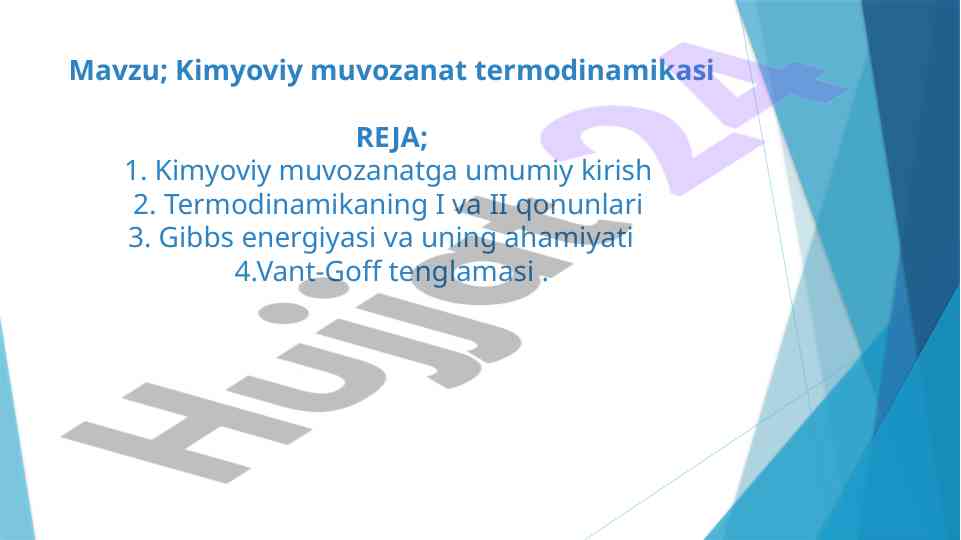 Mavzu; Kimyoviy muvozanat termodinamikasi

REJA;
1. Kimyoviy muvozanatga umumiy kirish
2. Termodinamikaning I va II qonunlari
3. Gibbs energiyasi va uning ahamiyati
4.Vant-Goff tenglamasi .

Hujjat24